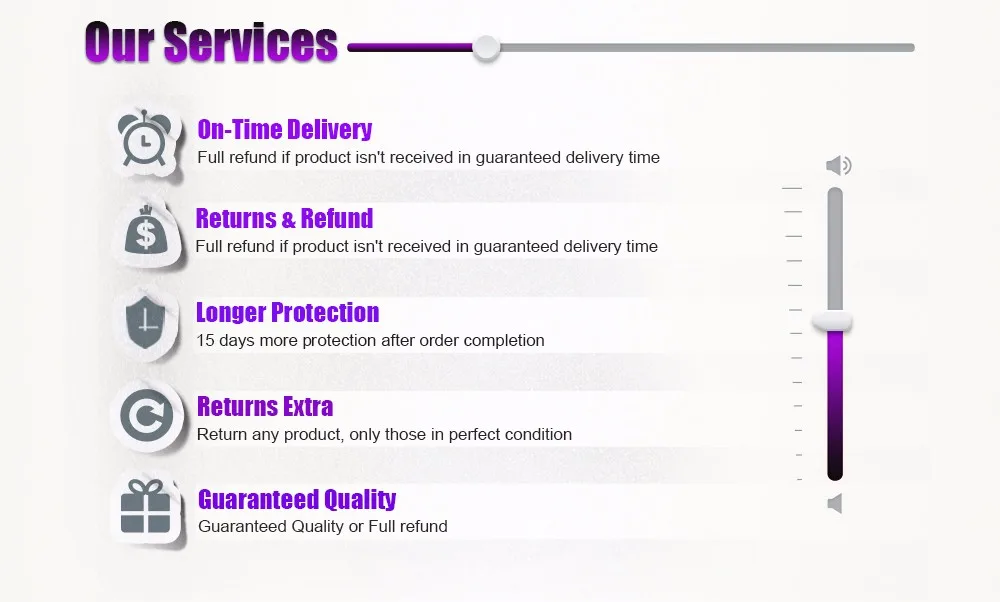 Our Services

On-Time Delivery
Full refund if product isn't received in guaranteed delivery time

Returns & Refund
Full refund if product isn't received in guaranteed delivery time

Longer Protection
15 days more protection after order completion

Returns Extra
Return any product, only those in perfect condition

Guaranteed Quality
Guaranteed Quality or Full refund